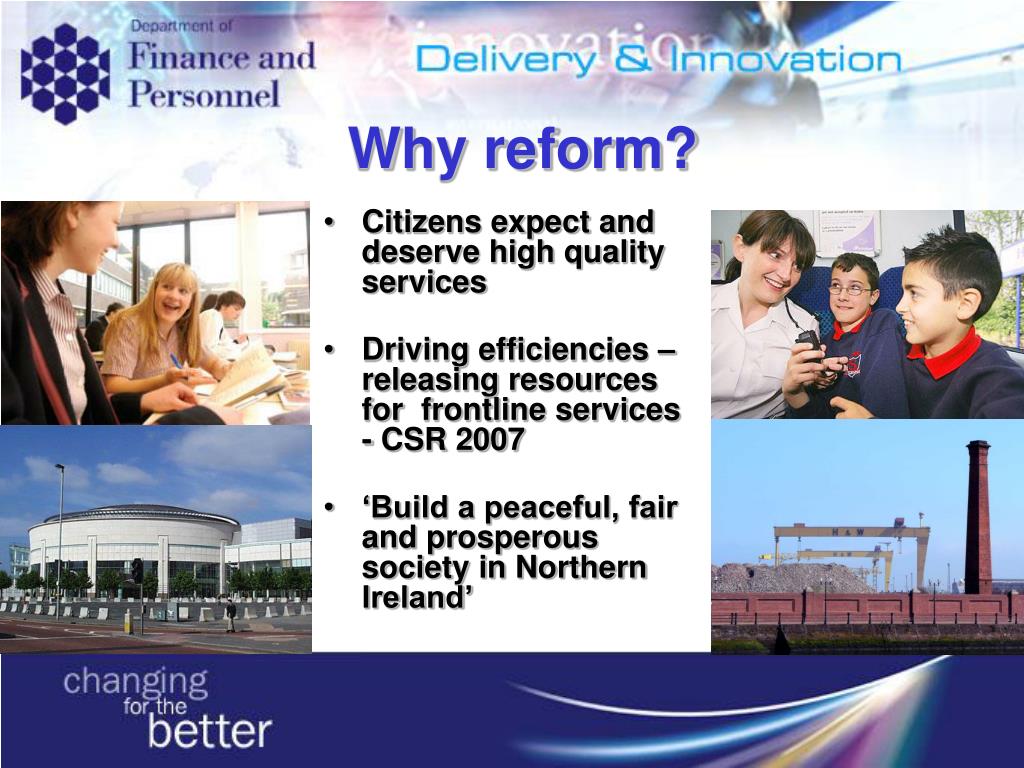 Department of
Finance and
Personnel

Delivery & Innovation

Why reform?

• Citizens expect and deserve high quality services

• Driving efficiencies – releasing resources for frontline services - CSR 2007

• ‘Build a peaceful, fair and prosperous society in Northern Ireland’

H&W

changing
for the
better